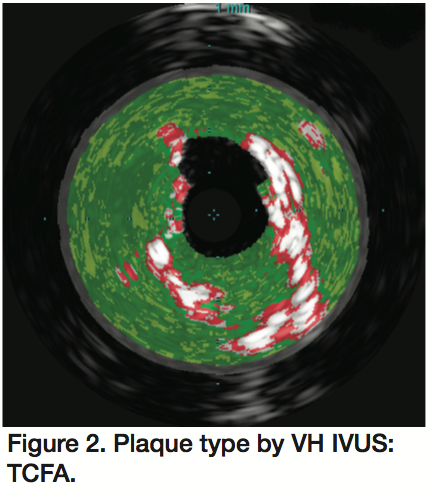 1 mm

Figure 2. Plaque type by VH IVUS: TCFA.